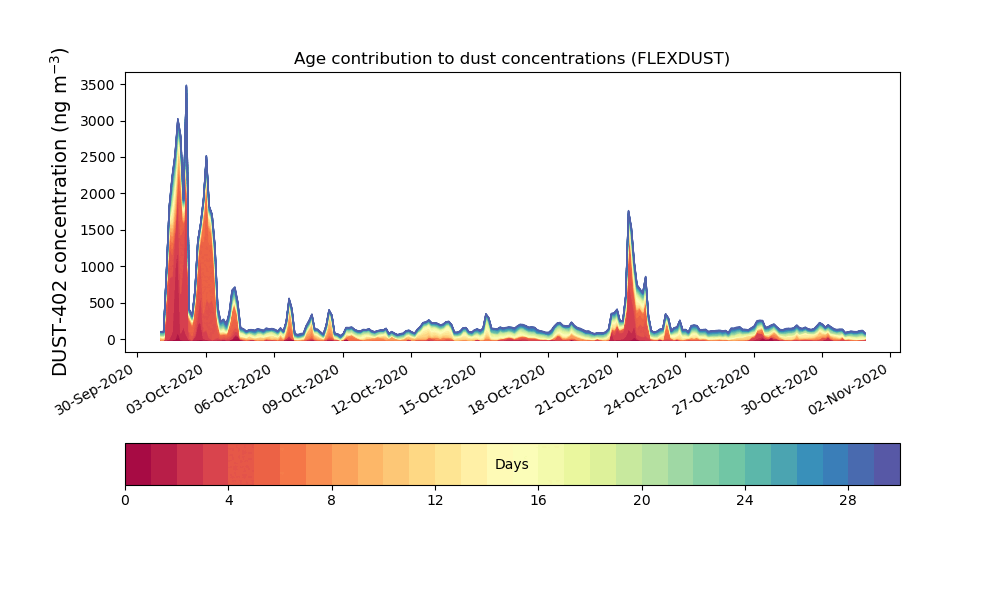 Age contribution to dust concentrations (FLEXDUST)

DUST-402 concentration (ng m$^{-3}$)

3500
3000
2500
2000
1500
1000
500
0

30-Sep-2020
03-Oct-2020
06-Oct-2020
09-Oct-2020
12-Oct-2020
15-Oct-2020
18-Oct-2020
21-Oct-2020
24-Oct-2020
27-Oct-2020
30-Oct-2020
02-Nov-2020

Days

0
4
8
12
16
20
24
28